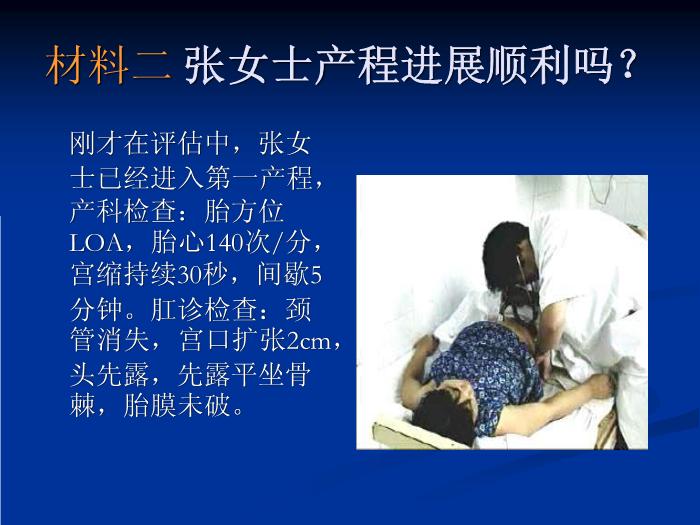 材料二 张女士产程进展顺利吗？

刚才在评估中，张女士已经进入第一产程，产科检查：胎方位LOA，胎心140次/分，宫缩持续30秒，间歇5分钟。肛诊检查：颈管消失，宫口扩张2cm，头先露，先露平坐骨棘，胎膜未破。